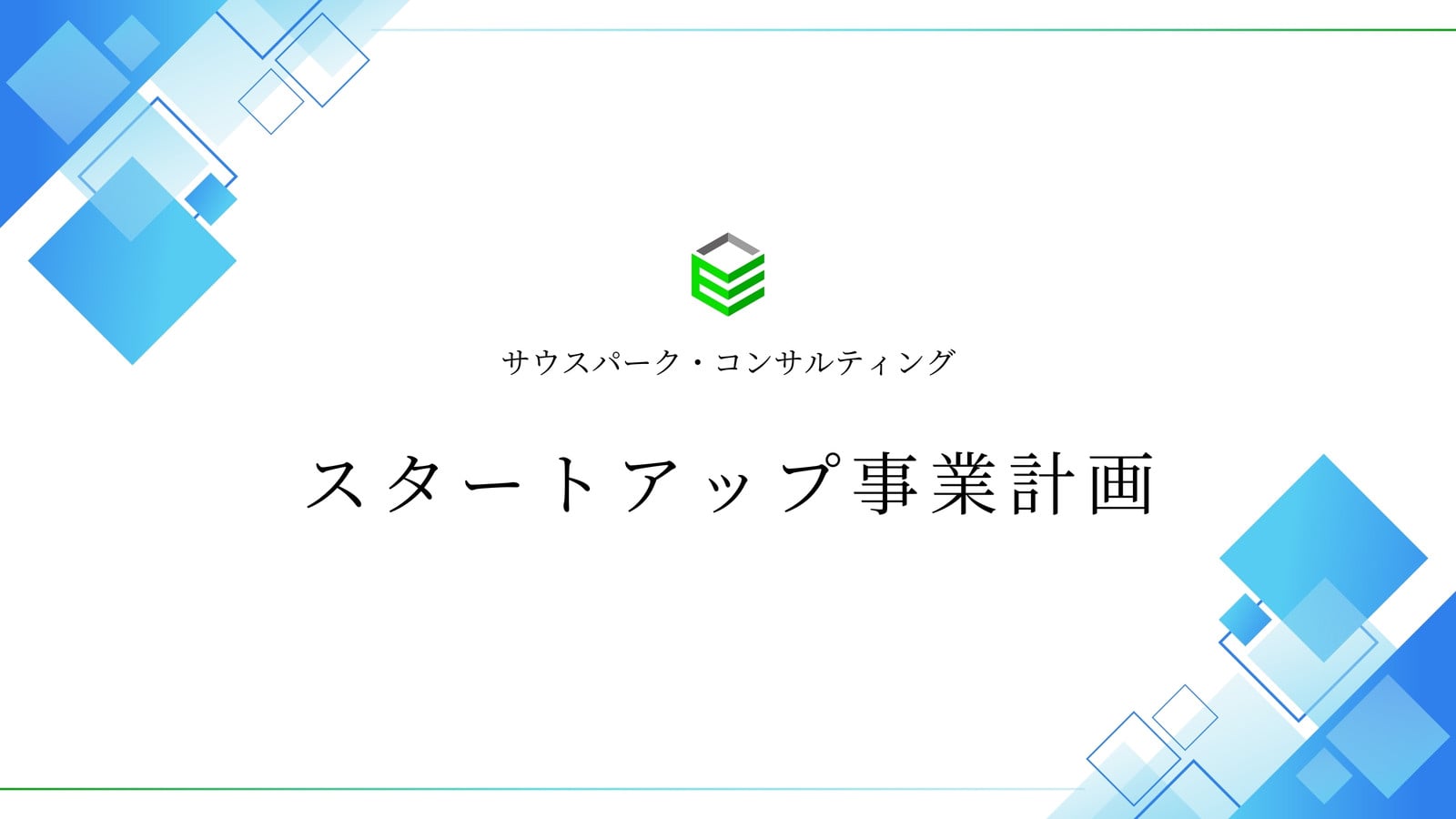 サウスパーク・コンサルティング

スタートアップ事業計画